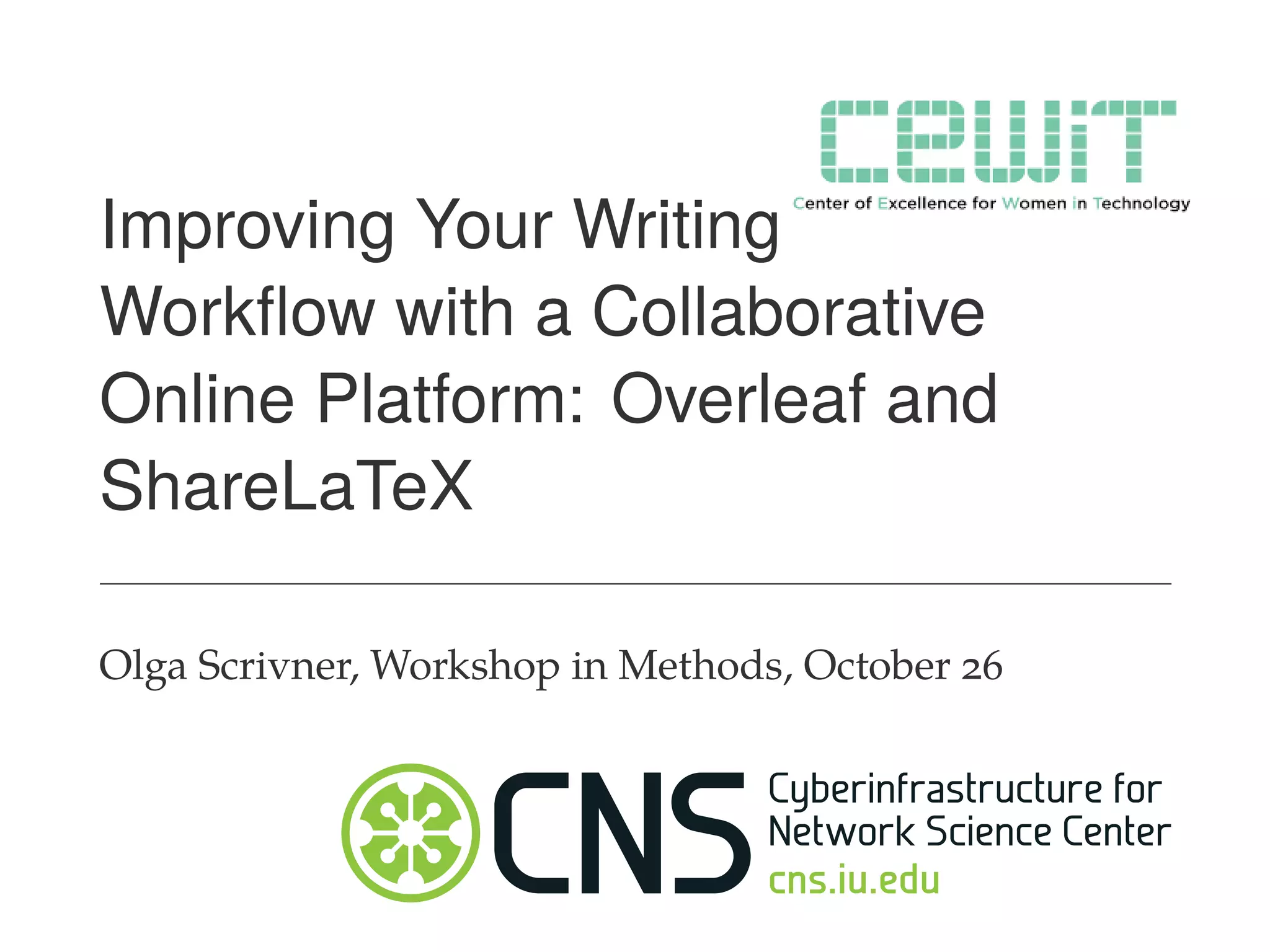 CEWiT

Center of Excellence for Women in Technology

Improving Your Writing Workflow with a Collaborative Online Platform: Overleaf and ShareLaTeX

Olga Scrivner, Workshop in Methods, October 26

CNS Cyberinfrastructure for Network Science Center
cns.iu.edu